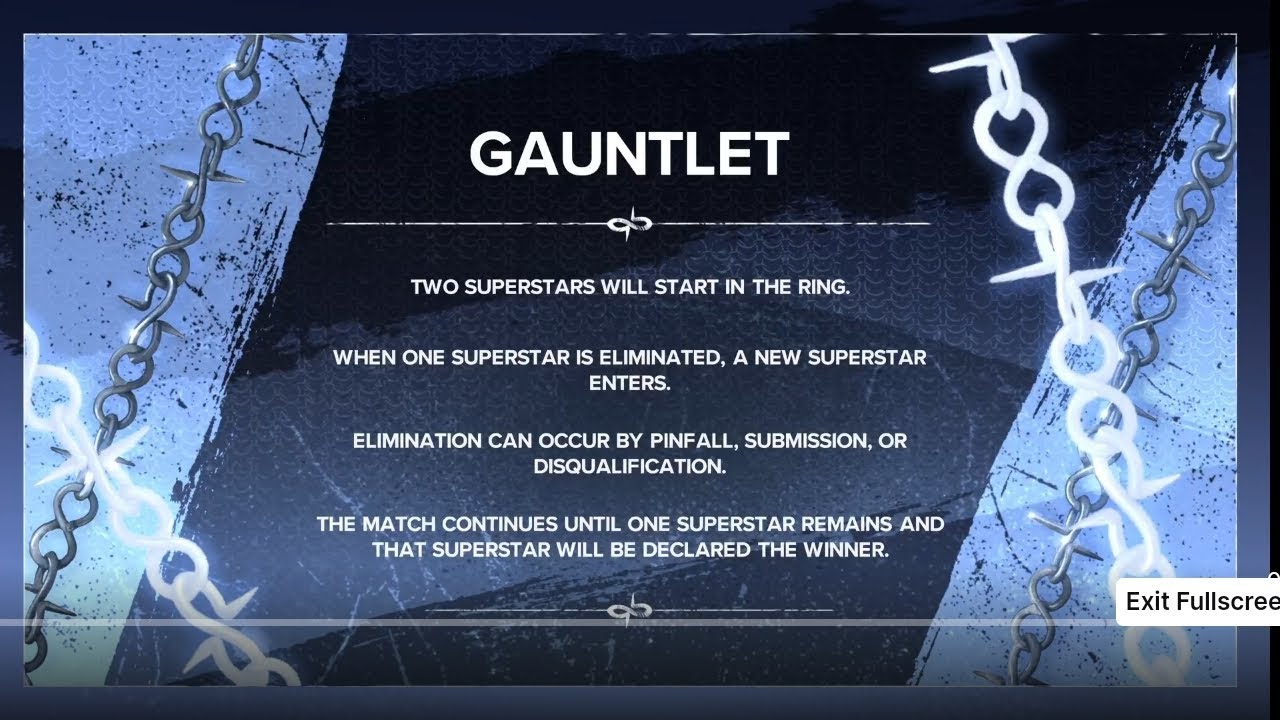 GAUNTLET

TWO SUPERSTARS WILL START IN THE RING.

WHEN ONE SUPERSTAR IS ELIMINATED, A NEW SUPERSTAR ENTERS.

ELIMINATION CAN OCCUR BY PINFALL, SUBMISSION, OR DISQUALIFICATION.

THE MATCH CONTINUES UNTIL ONE SUPERSTAR REMAINS AND THAT SUPERSTAR WILL BE DECLARED THE WINNER.

Exit Fullscree